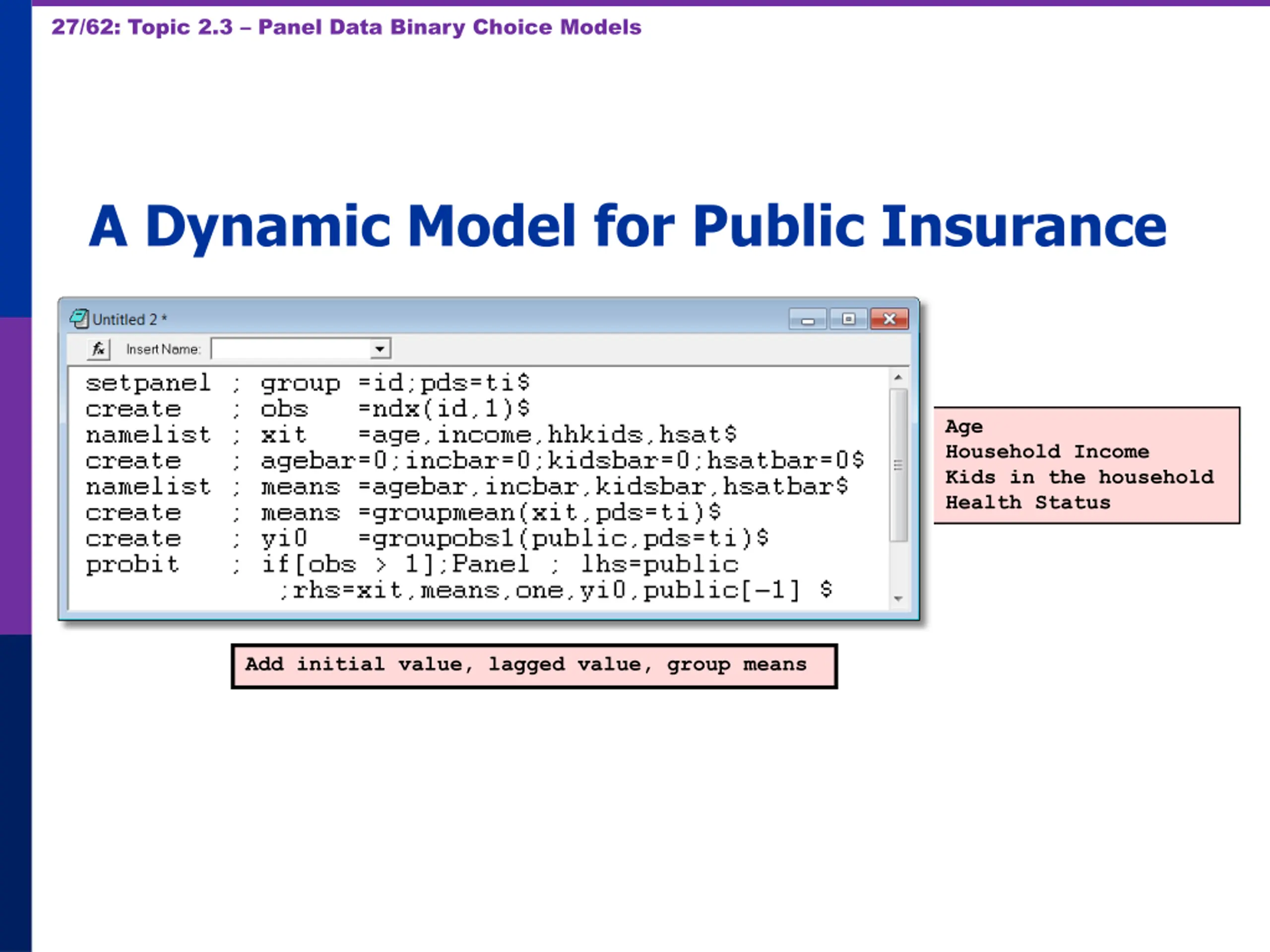 27/62: Topic 2.3 – Panel Data Binary Choice Models

A Dynamic Model for Public Insurance

Untitled 2 *

Insert Name:

setpanel ; group =id;pds=ti$
create ; obs =ndx(id,1)$
namelist ; xit =age,income,hhkids,hsat$
create ; agebar=0;incbar=0;kidsbar=0;hsatbar=0$
namelist ; means =agebar,incbar,kidsbar,hsatbar$
create ; means =groupmean(xit,pds=ti)$
create ; yi0 =groupobs1(public,pds=ti)$
probit ; if[obs > 1];Panel ; lhs=public
;rhs=xit,means,one,yi0,public[-1] $

Age
Household Income
Kids in the household
Health Status

Add initial value, lagged value, group means